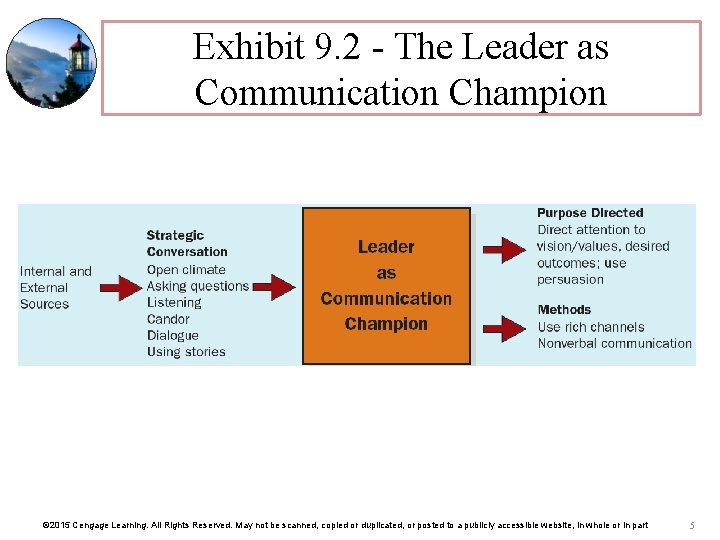 Exhibit 9.2 - The Leader as Communication Champion

Internal and External Sources

Strategic Conversation
Open climate
Asking questions
Listening
Candor
Dialogue
Using stories

Leader as Communication Champion

Purpose Directed
Direct attention to vision/values, desired outcomes; use persuasion

Methods
Use rich channels
Nonverbal communication

©2015 Cengage Learning. All Rights Reserved. May not be scanned, copied or duplicated, or posted to a publicly accessible website, in whole or in part

5